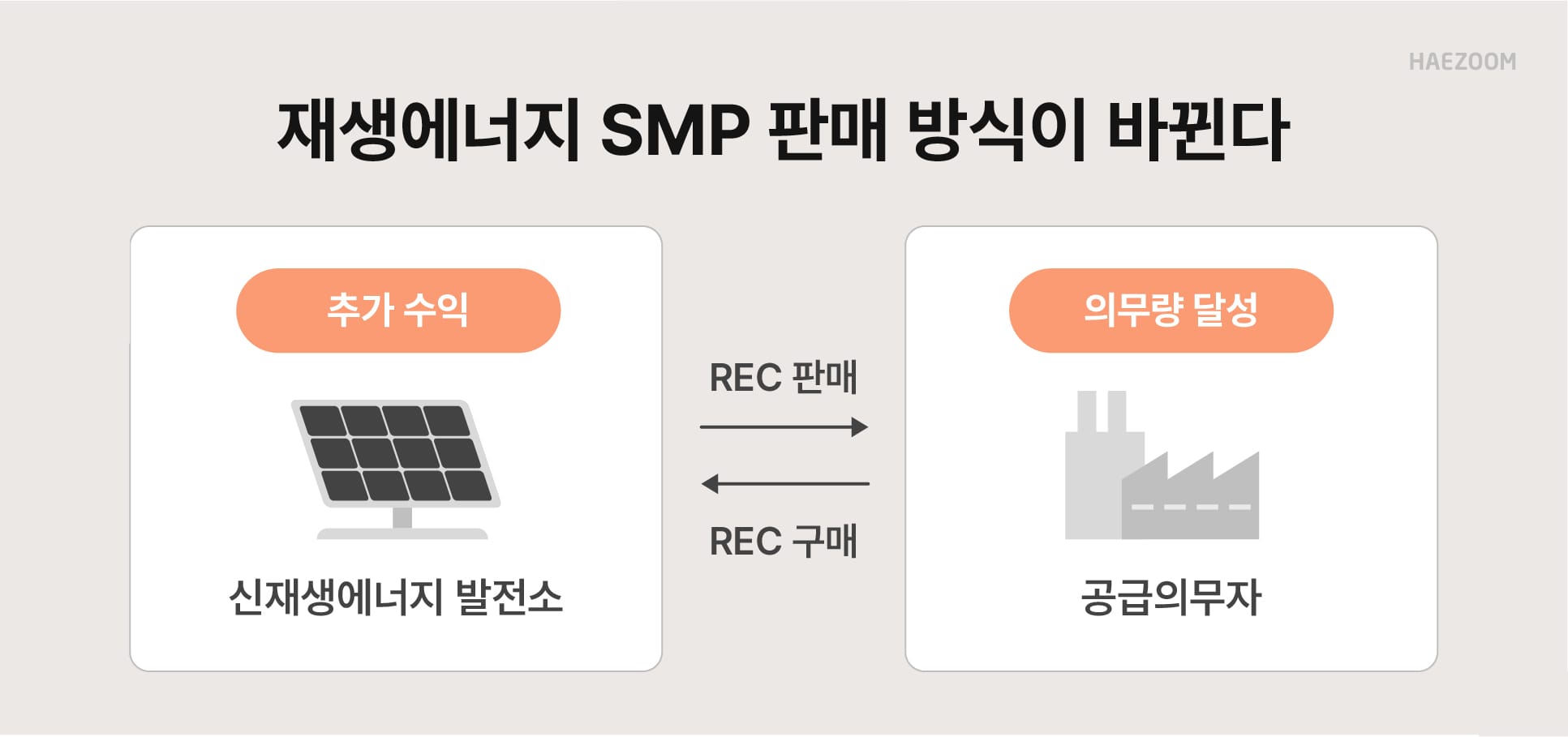 HAEZOOM

재생에너지 SMP 판매 방식이 바뀐다

추가 수익

신재생에너지 발전소

REC 판매

REC 구매

의무량 달성

공급의무자